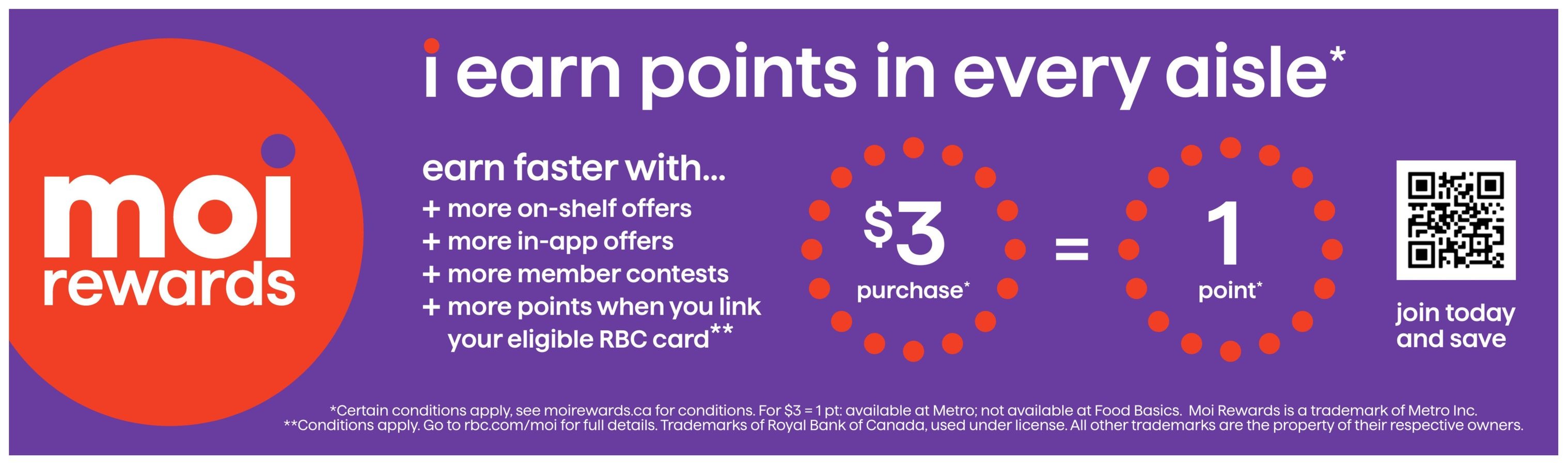 moi
rewards

i earn points in every aisle*

earn faster with...
+ more on-shelf offers
+ more in-app offers
+ more member contests
+ more points when you link your eligible RBC card**

\$3
purchase*

=

1
point*

join today and save

*Certain conditions apply, see moirewards.ca for conditions. For \$3 = 1 pt: available at Metro; not available at Food Basics. Moi Rewards is a trademark of Metro Inc.
**Conditions apply. Go to rbc.com/moi for full details. Trademarks of Royal Bank of Canada, used under license. All other trademarks are the property of their respective owners.